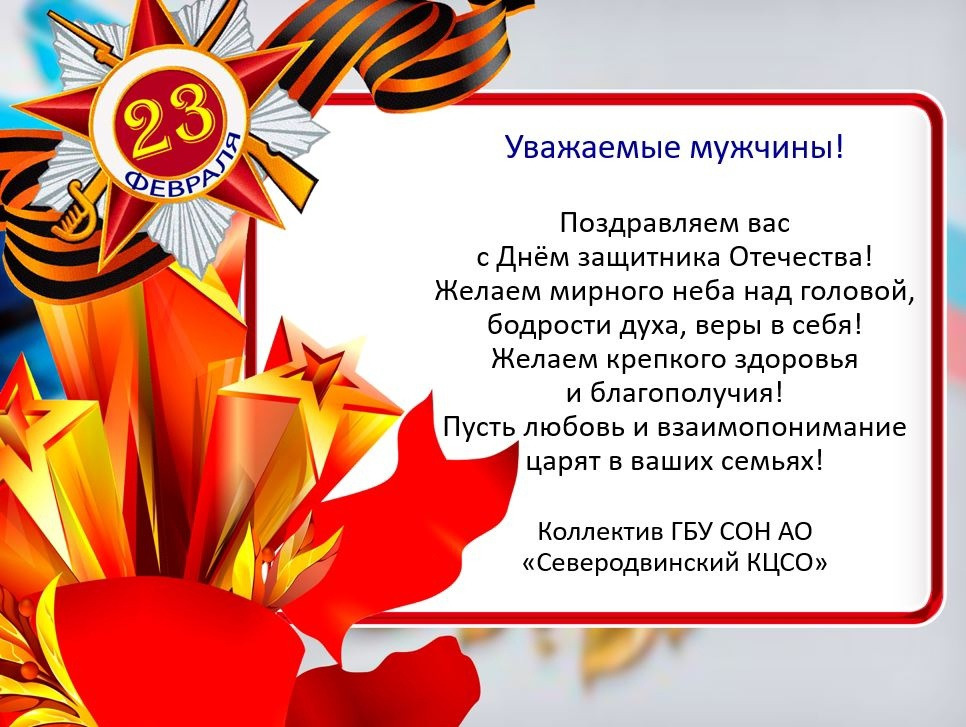 23
ФЕВРАЛЯ

Уважаемые мужчины!

Поздравляем вас
с Днём защитника Отечества!
Желаем мирного неба над головой,
бодрости духа, веры в себя!
Желаем крепкого здоровья
и благополучия!
Пусть любовь и взаимопонимание
царят в ваших семьях!

Коллектив ГБУ СОН АО
«Северодвинский КЦСО»